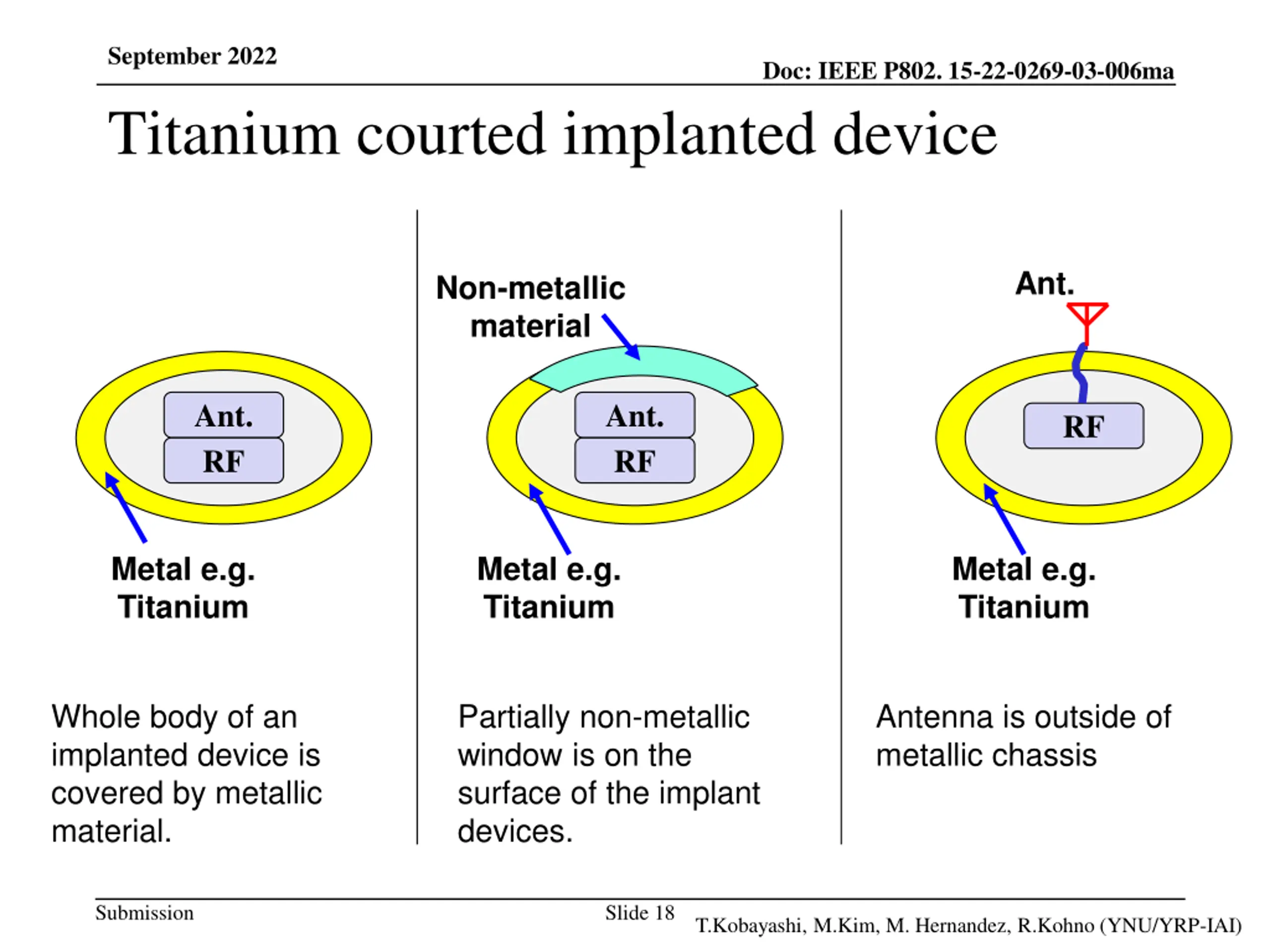 September 2022

Doc: IEEE P802. 15-22-0269-03-006ma

Titanium courted implanted device

Ant.

RF

Metal e.g. Titanium

Whole body of an implanted device is covered by metallic material.

Non-metallic material

Ant.

RF

Metal e.g. Titanium

Partially non-metallic window is on the surface of the implant devices.

Ant.

RF

Metal e.g. Titanium

Antenna is outside of metallic chassis

Submission

Slide 18

T.Kobayashi, M.Kim, M. Hernandez, R.Kohno (YNU/YRP-IAI)